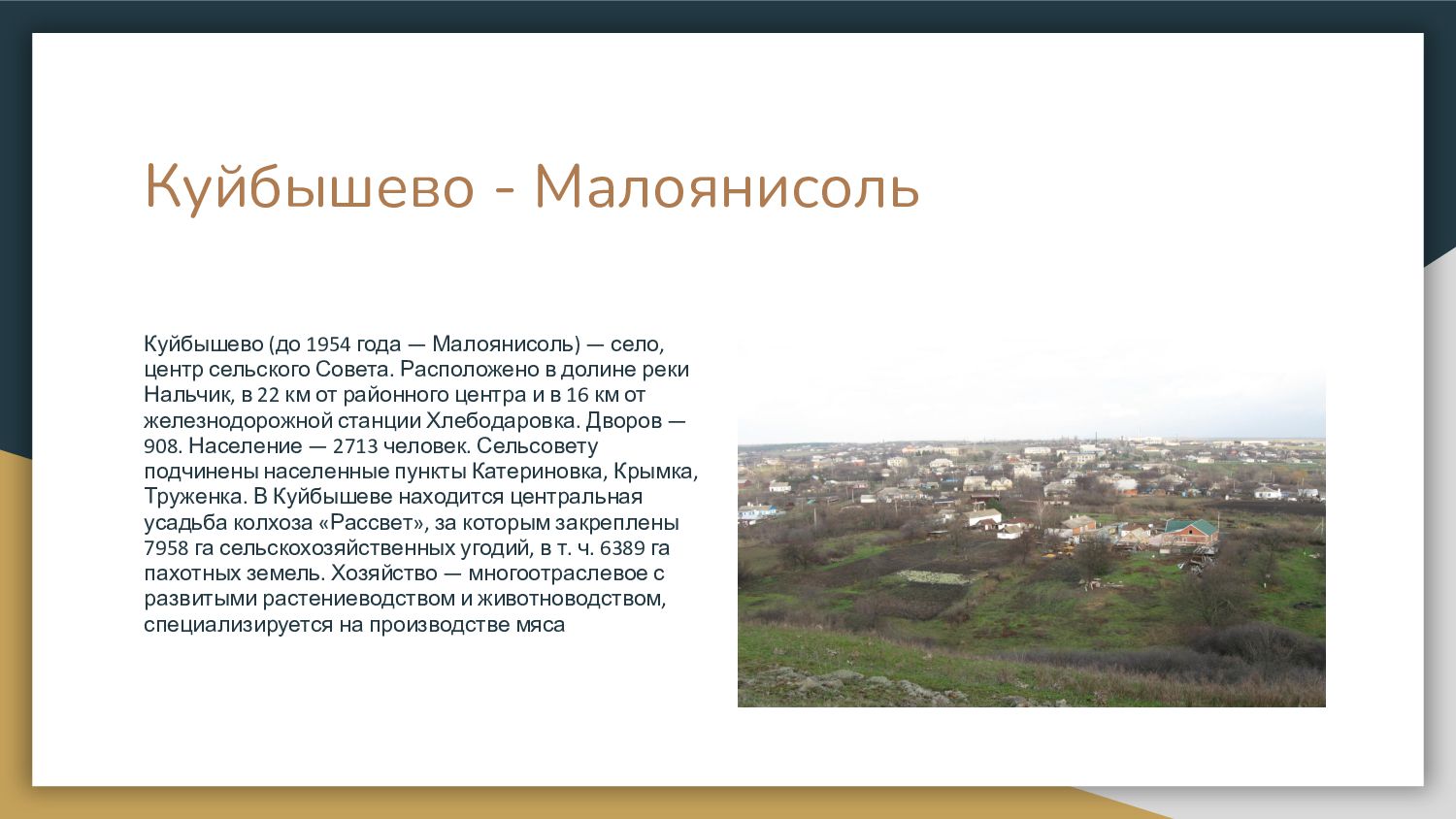 Куйбышево - Малоянисоль

Куйбышево (до 1954 года — Малоянисоль) — село, центр сельского Совета. Расположено в долине реки Нальчик, в 22 км от районного центра и в 16 км от железнодорожной станции Хлебодаровка. Дворов — 908. Население — 2713 человек. Сельсовету подчинены населенные пункты Катериновка, Крымка, Труженка. В Куйбышеве находится центральная усадьба колхоза «Рассвет», за которым закреплены 7958 га сельскохозяйственных угодий, в т. ч. 6389 га пахотных земель. Хозяйство — многоотраслевое с развитыми растениеводством и животноводством, специализируется на производстве мяса